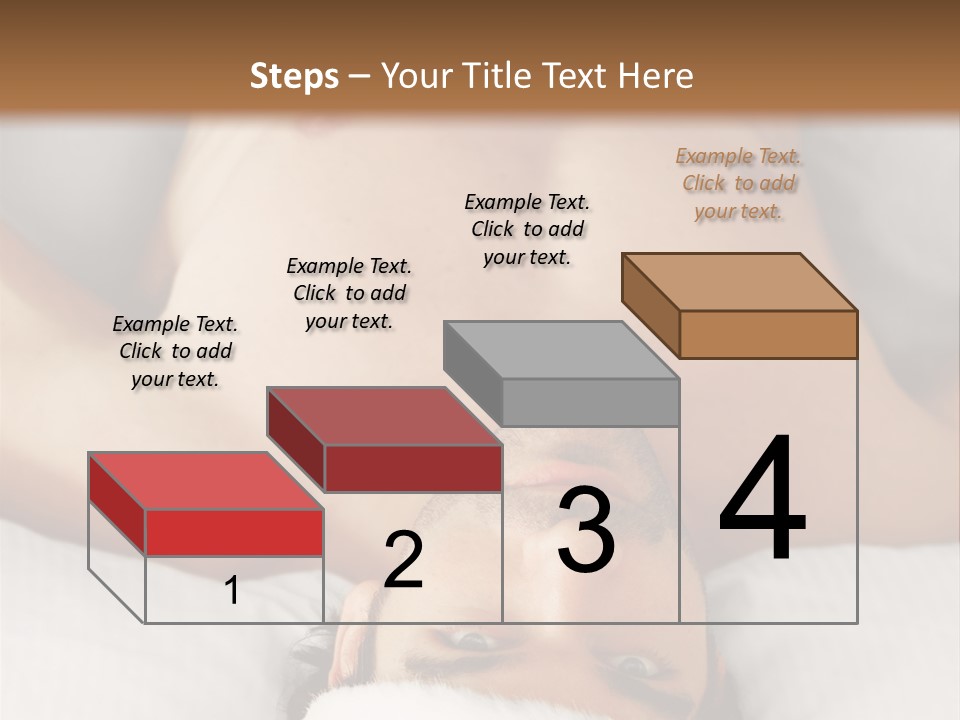 Steps – Your Title Text Here

Example Text. Click to add your text.

Example Text. Click to add your text.

Example Text. Click to add your text.

Example Text. Click to add your text.

1

2

3

4